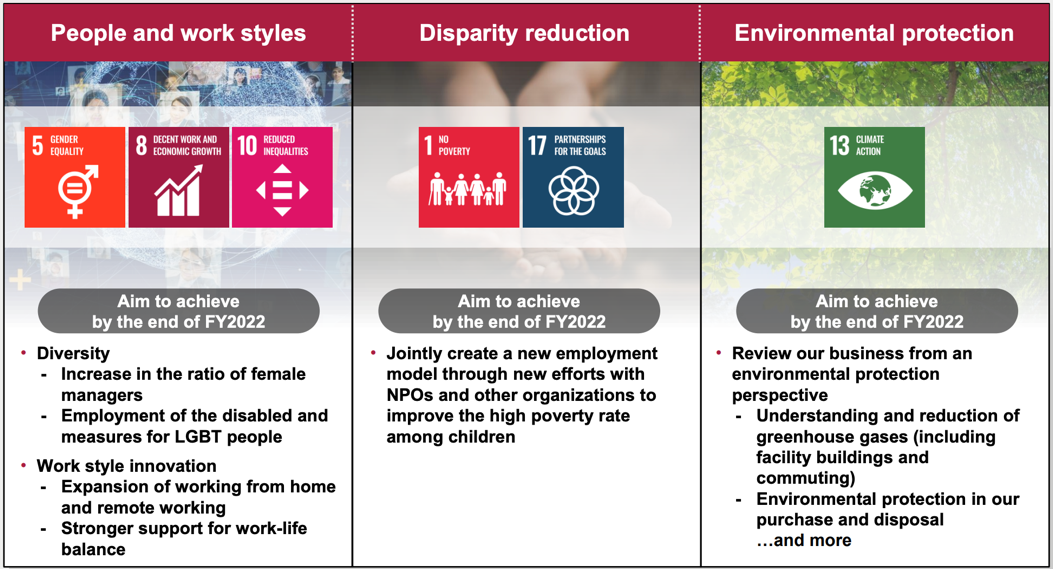 People and work styles

5 GENDER EQUALITY

8 DECENT WORK AND ECONOMIC GROWTH

10 REDUCED INEQUALITIES

Aim to achieve by the end of FY2022

• Diversity
- Increase in the ratio of female managers
- Employment of the disabled and measures for LGBT people

• Work style innovation
- Expansion of working from home and remote working
- Stronger support for work-life balance

Disparity reduction

1 NO POVERTY

17 PARTNERSHIPS FOR THE GOALS

Aim to achieve by the end of FY2022

• Jointly create a new employment model through new efforts with NPOs and other organizations to improve the high poverty rate among children

Environmental protection

13 CLIMATE ACTION

Aim to achieve by the end of FY2022

• Review our business from an environmental protection perspective
- Understanding and reduction of greenhouse gases (including facility buildings and commuting)
- Environmental protection in our purchase and disposal
…and more